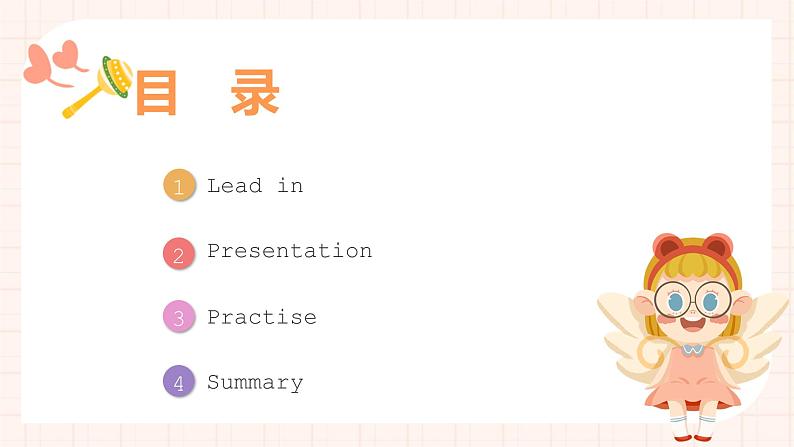 目 录

1 Lead in

2 Presentation

3 Practise

4 Summary